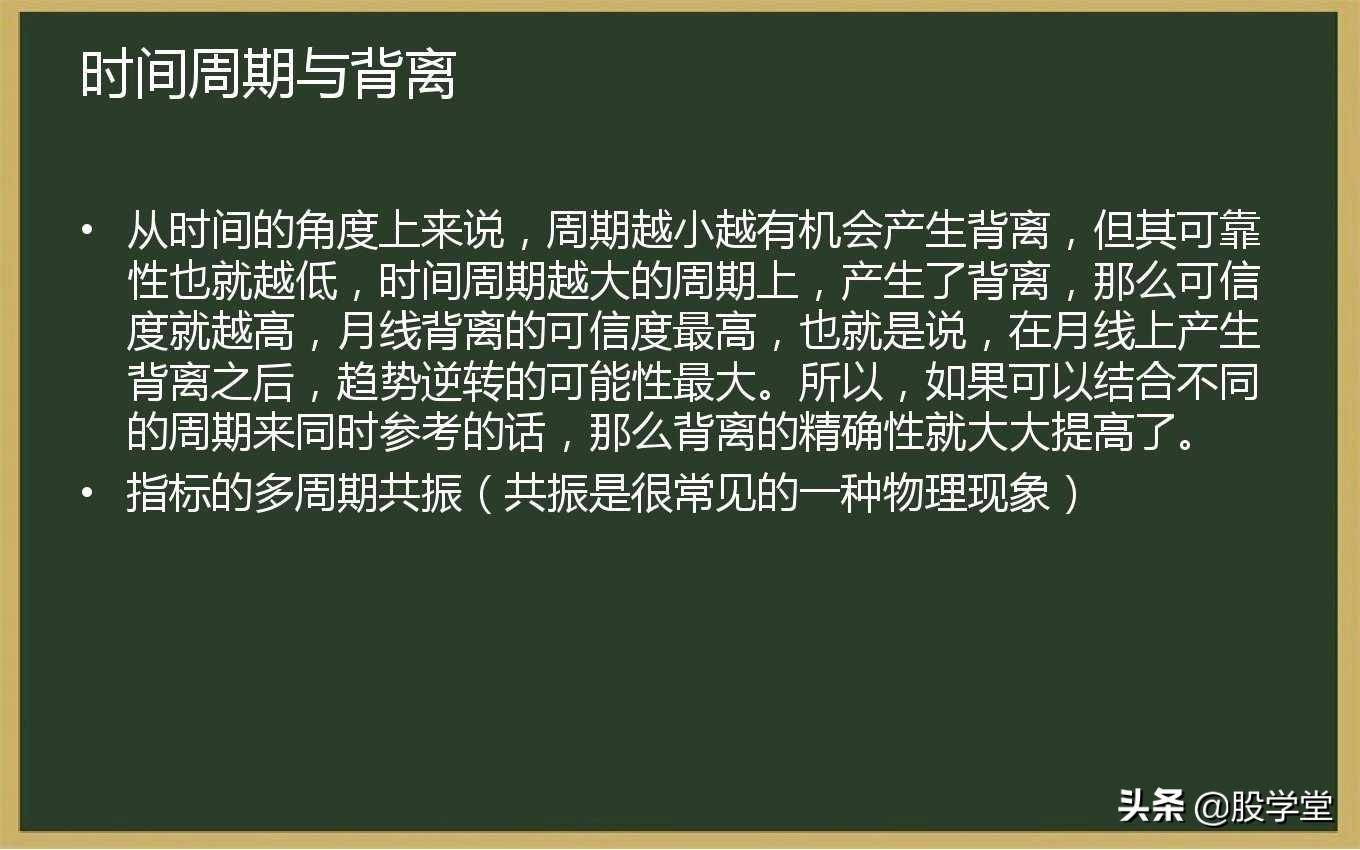 时间周期与背离

• 从时间的角度上来说，周期越小越有机会产生背离，但其可靠性也就越低，时间周期越大的周期上，产生了背离，那么可信度就越高，月线背离的可信度最高，也就是说，在月线上产生背离之后，趋势逆转的可能性最大。所以，如果可以结合不同的周期来同时参考的话，那么背离的精确性就大大提高了。
• 指标的多周期共振（共振是很常见的一种物理现象）

头条 @股学堂